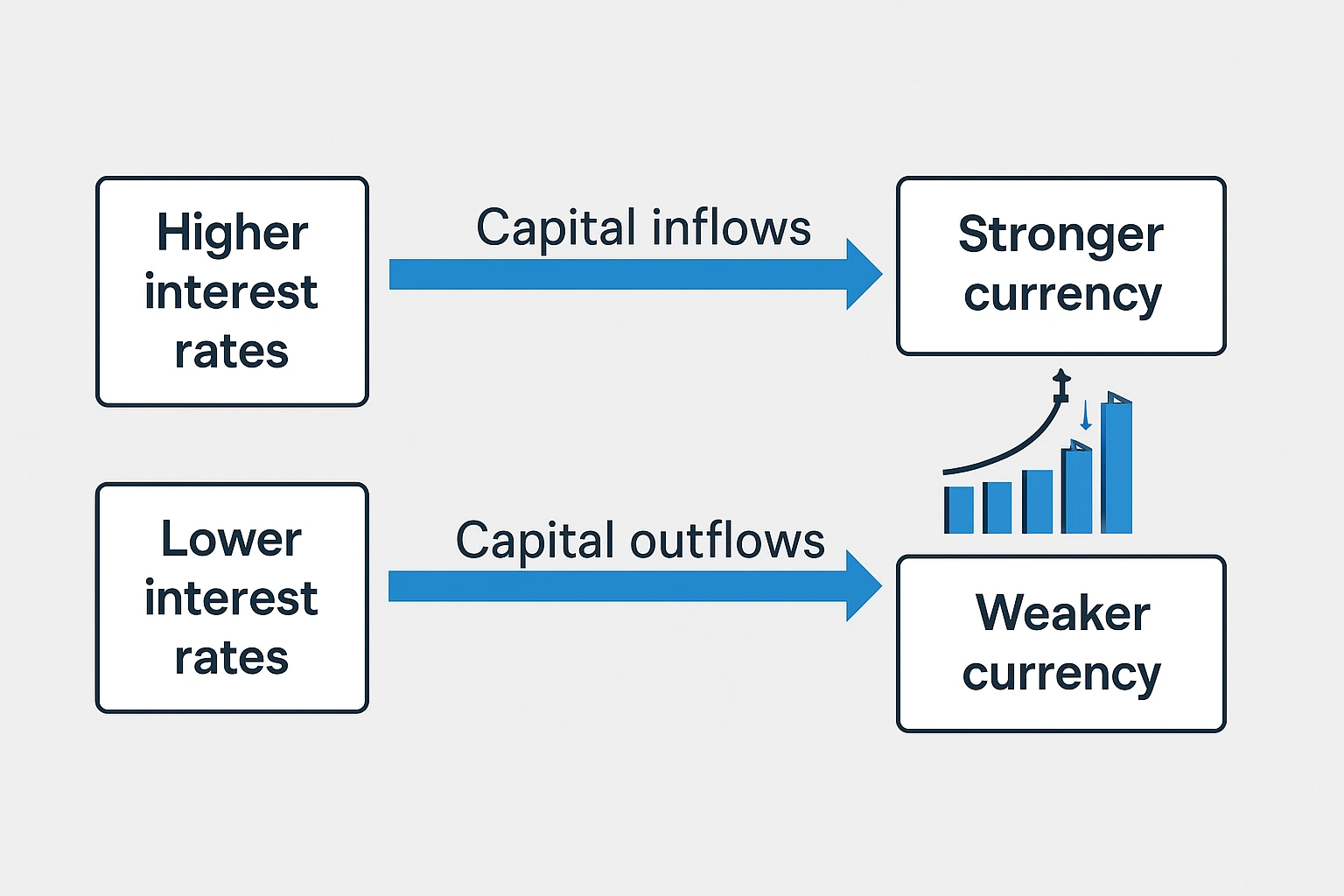 Higher interest rates

Capital inflows

Stronger currency

Lower interest rates

Capital outflows

Weaker currency